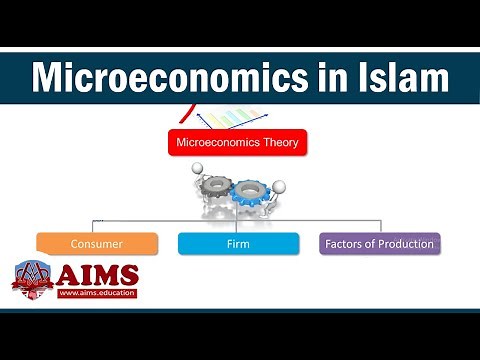 Microeconomics in Islam

Microeconomics Theory

Consumer

Firm

Factors of Production

AIMS
www.aims.education